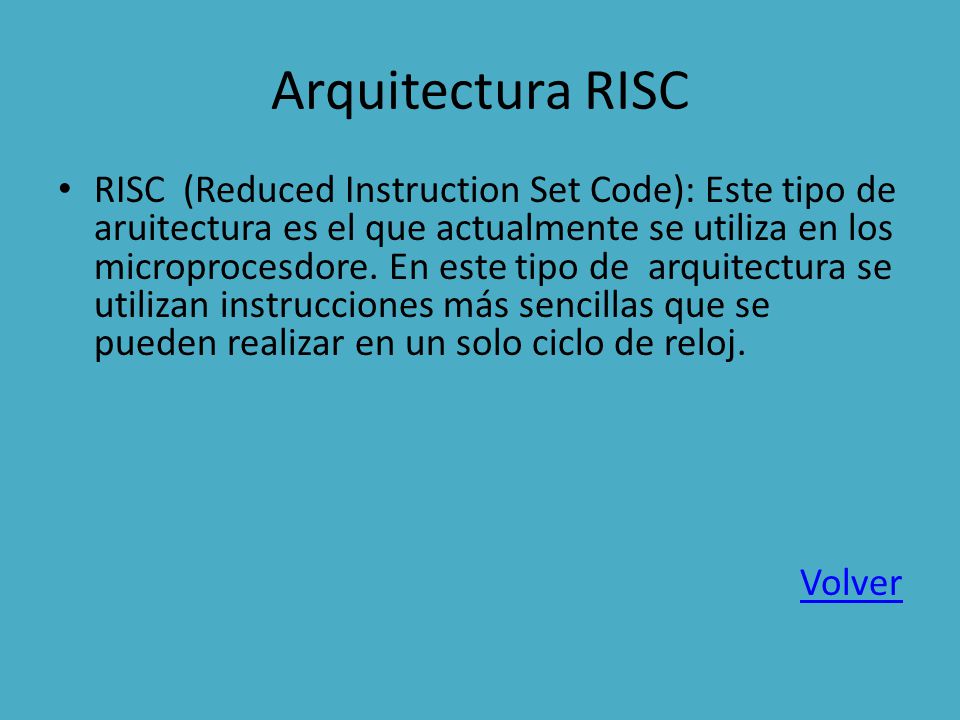 Arquitectura RISC

• RISC (Reduced Instruction Set Code): Este tipo de aruitectura es el que actualmente se utiliza en los microprocesdore. En este tipo de arquitectura se utilizan instrucciones más sencillas que se pueden realizar en un solo ciclo de reloj.

Volver